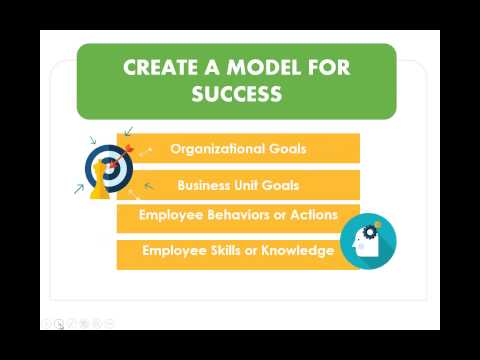 CREATE A MODEL FOR SUCCESS

Organizational Goals

Business Unit Goals

Employee Behaviors or Actions

Employee Skills or Knowledge